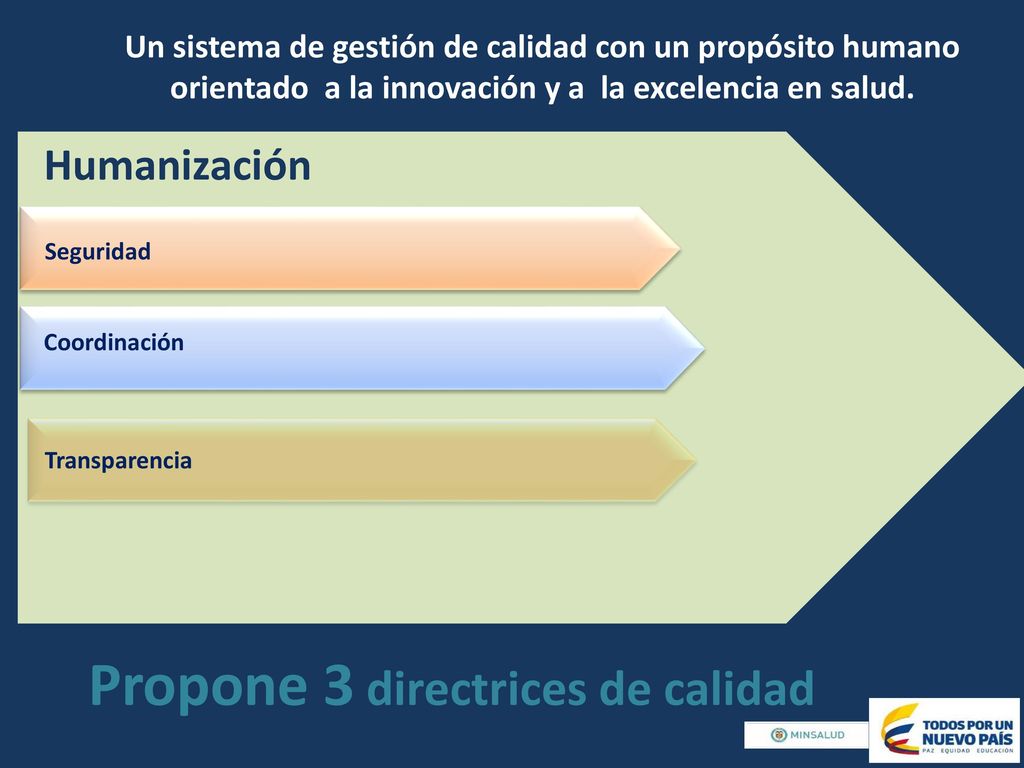 Un sistema de gestión de calidad con un propósito humano orientado a la innovación y a la excelencia en salud.

Humanización

Seguridad

Coordinación

Transparencia

Propone 3 directrices de calidad

MINSALUD

TODOS POR UN NUEVO PAÍS
PAZ EQUIDAD EDUCACIÓN